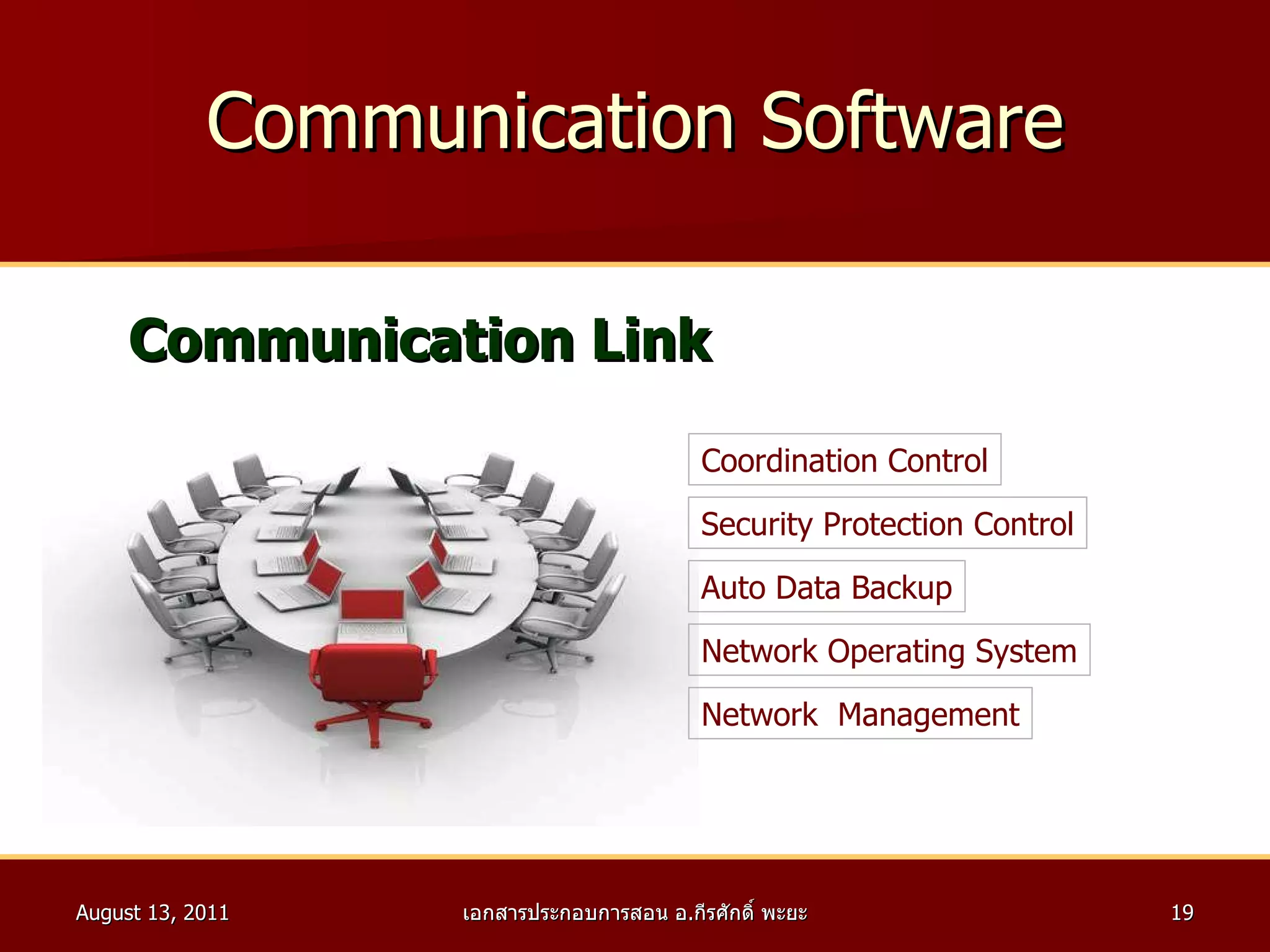 Communication Software

Communication Link

Coordination Control

Security Protection Control

Auto Data Backup

Network Operating System

Network Management

August 13, 2011

เอกสารประกอบการสอน อ.กีรศักดิ์ พะยะ

19